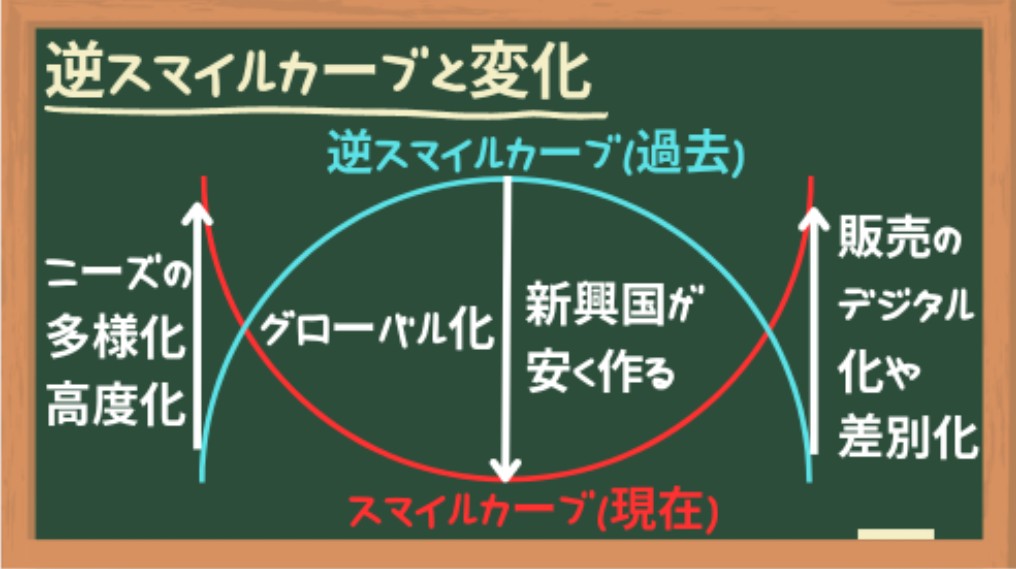 逆スマイルカーブと変化

逆スマイルカーブ(過去)

ニーズの多様化高度化

グローバル化

新興国が安く作る

販売のデジタル化や差別化

スマイルカーブ(現在)